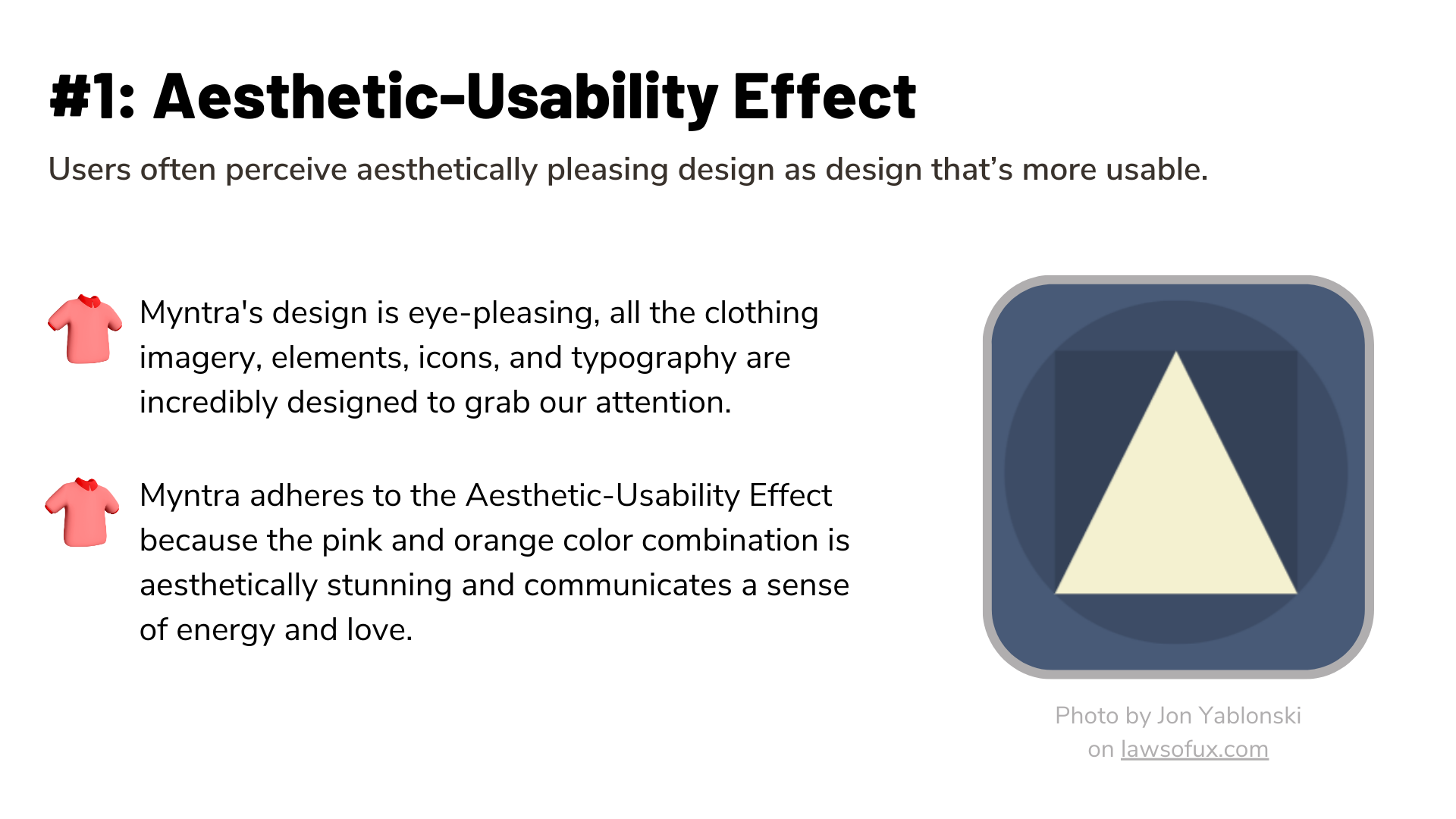 #1: Aesthetic-Usability Effect

Users often perceive aesthetically pleasing design as design that's more usable.

Myntra's design is eye-pleasing, all the clothing imagery, elements, icons, and typography are incredibly designed to grab our attention.

Myntra adheres to the Aesthetic-Usability Effect because the pink and orange color combination is aesthetically stunning and communicates a sense of energy and love.

Photo by Jon Yablonski on lawsofux.com